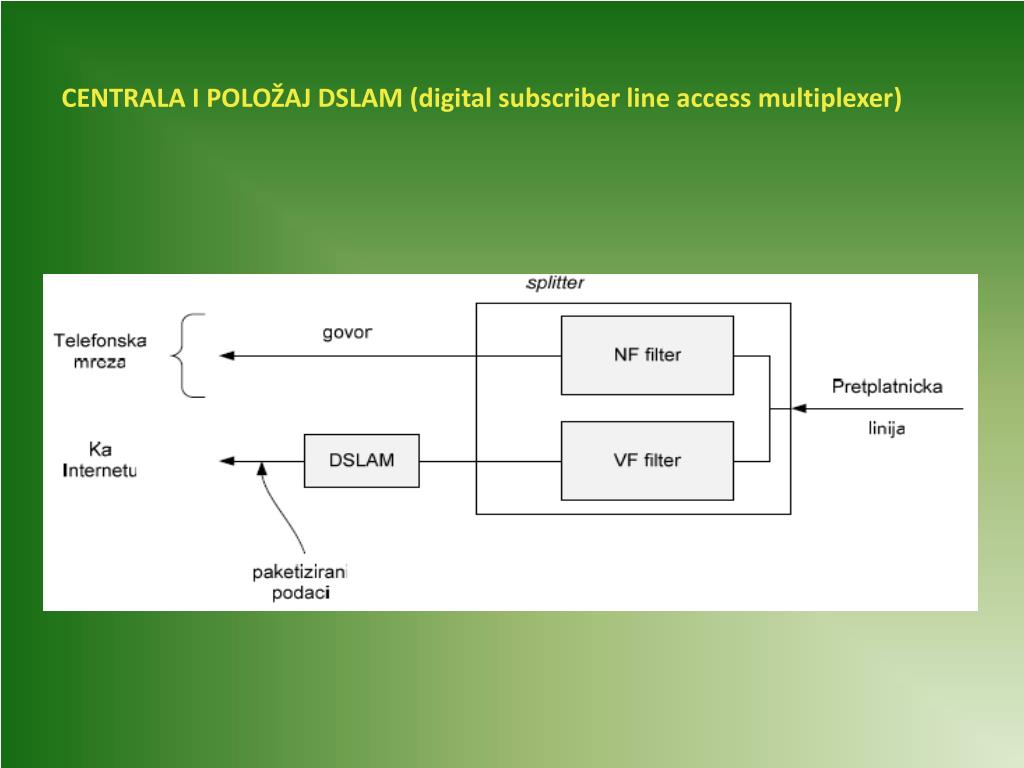 CENTRALA I POLOŽAJ DSLAM (digital subscriber line access multiplexer)

splitter

Telefonska mreza

govor

NF filter

Pretplatnicka linija

Ka Internetu

DSLAM

VF filter

paketizirani podaci